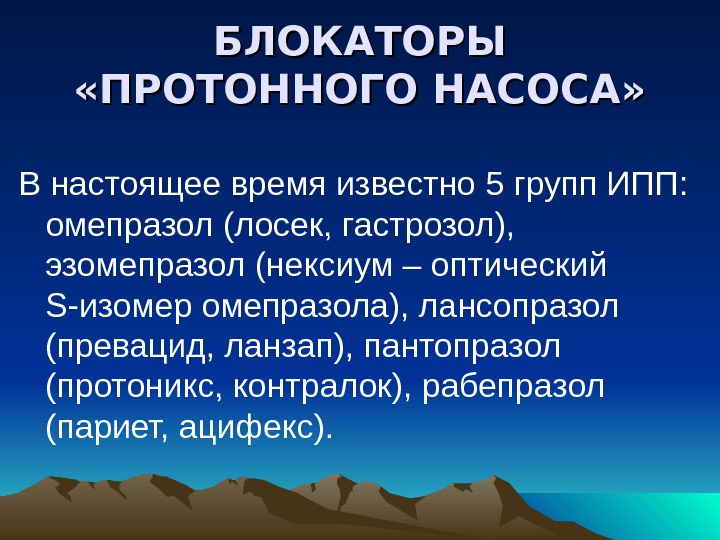 БЛОКАТОРЫ «ПРОТОННОГО НАСОСА»

В настоящее время известно 5 групп ИПП: омепразол (лосек, гастрозол), эзомепразол (нексиум – оптический S-изомер омепразола), лансопразол (превацид, ланзап), пантопразол (протоникс, контралок), рабепразол (париет, ацифекс).